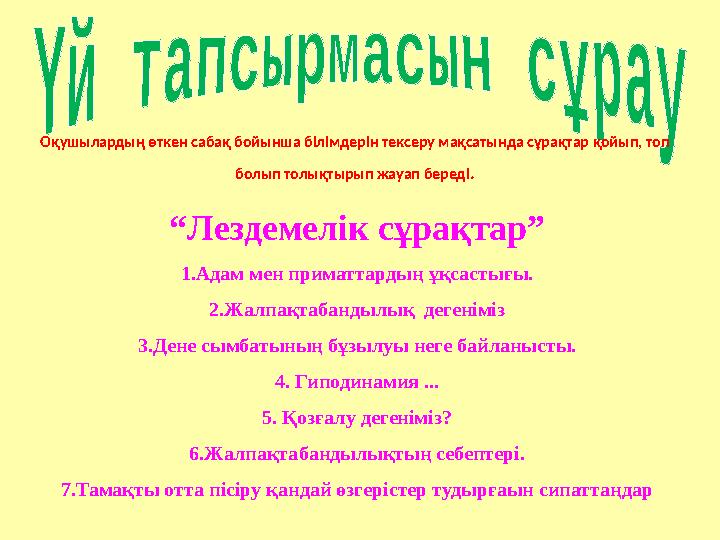 Үй тапсырмасын сұрау

Оқушылардың өткен сабақ бойынша білімдерін тексеру мақсатында сұрақтар қойып, топ болып толықтырып жауап береді.

“Лездемелік сұрақтар”

1.Адам мен приматтардың ұқсастығы.

2.Жалпақтабандылық дегеніміз

3.Дене сымбатының бұзылуы неге байланысты.

4. Гиподинамия ...

5. Қозғалу дегеніміз?

6.Жалпақтабандылықтың себептері.

7.Тамақты отта пісіру қандай өзгерістер тудырғаын сипаттаңдар